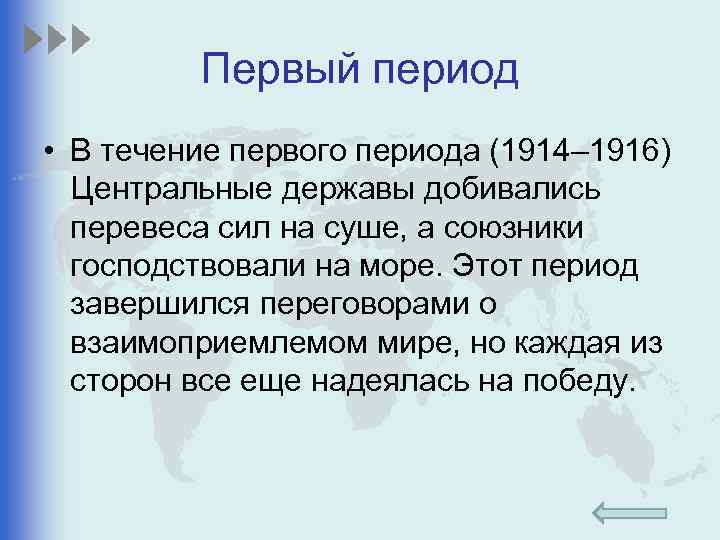 Первый период

• В течение первого периода (1914–1916) Центральные державы добивались перевеса сил на суше, а союзники господствовали на море. Этот период завершился переговорами о взаимоприемлемом мире, но каждая из сторон все еще надеялась на победу.